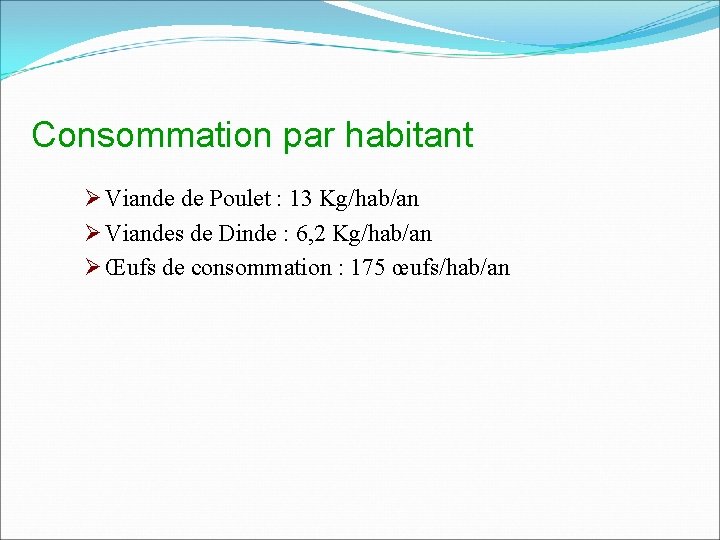 Consommation par habitant

➢ Viande de Poulet : 13 Kg/hab/an
➢ Viandes de Dinde : 6,2 Kg/hab/an
➢ Œufs de consommation : 175 œufs/hab/an